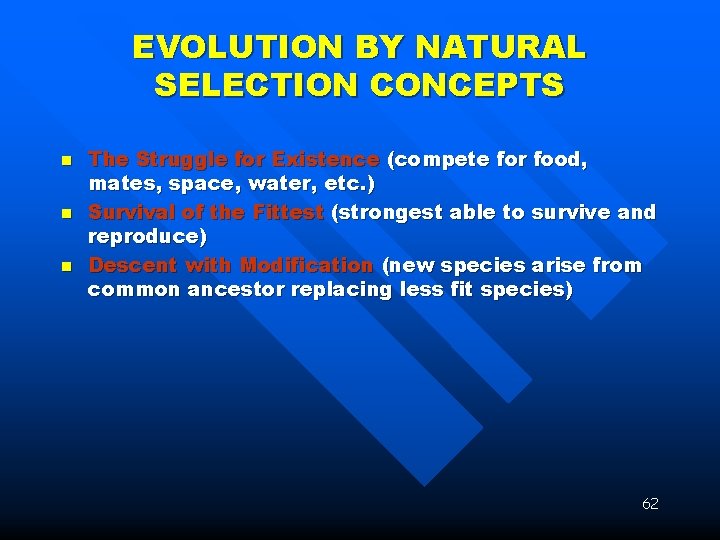 EVOLUTION BY NATURAL SELECTION CONCEPTS

- The Struggle for Existence (compete for food, mates, space, water, etc.)
- Survival of the Fittest (strongest able to survive and reproduce)
- Descent with Modification (new species arise from common ancestor replacing less fit species)

62